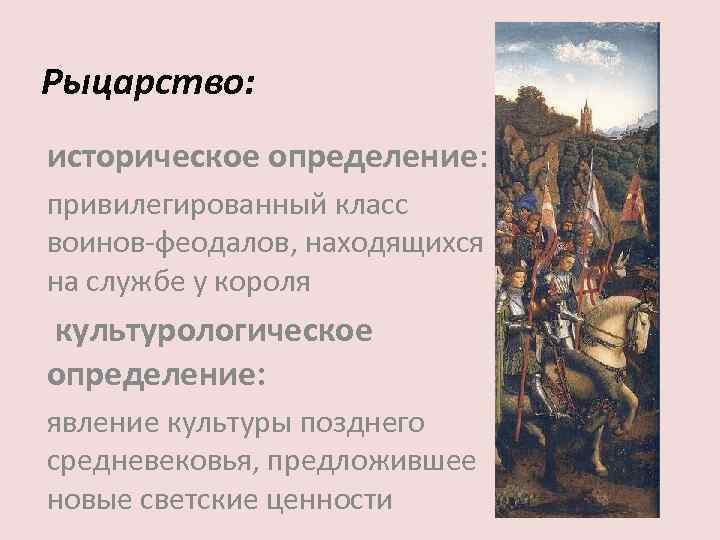 Рыцарство:

историческое определение:

привилегированный класс воинов-феодалов, находящихся на службе у короля

культурологическое определение:

явление культуры позднего средневековья, предложившее новые светские ценности